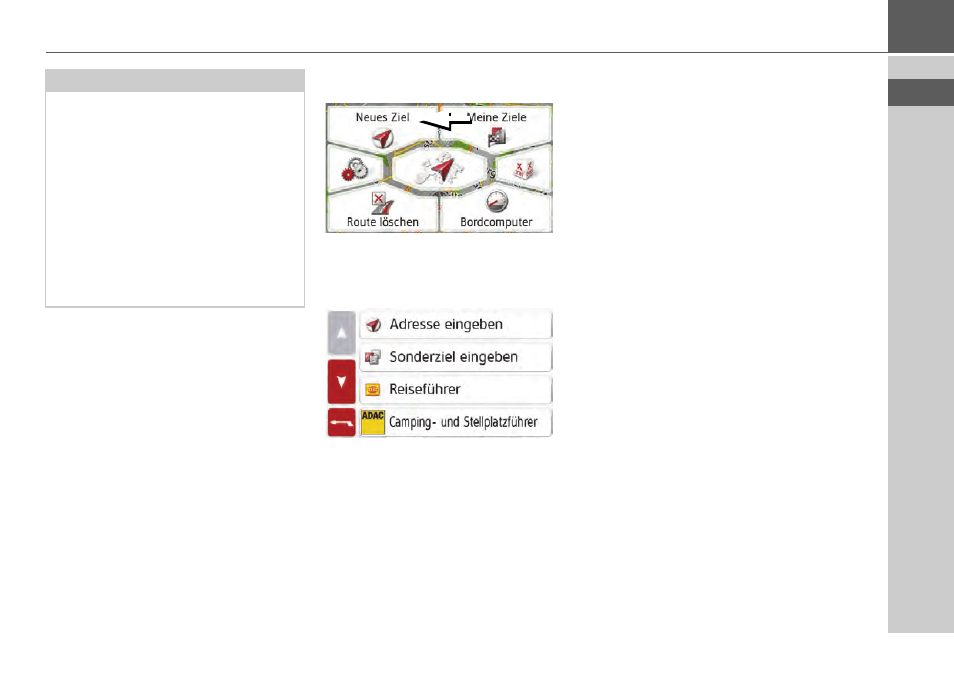 Neues Ziel
Meine Ziele
Route löschen
Bordcomputer

Adresse eingeben
Sonderziel eingeben
Reiseführer
ADAC
Camping- und Stellplatzführer